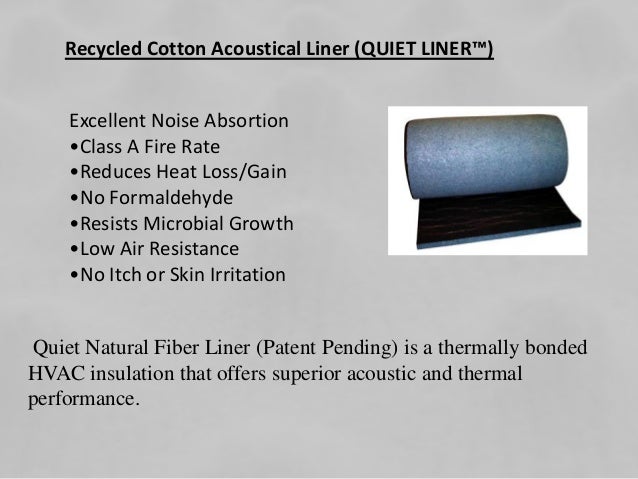 Recycled Cotton Acoustical Liner (QUIET LINER™)

Excellent Noise Absortion
•Class A Fire Rate
•Reduces Heat Loss/Gain
•No Formaldehyde
•Resists Microbial Growth
•Low Air Resistance
•No Itch or Skin Irritation

Quiet Natural Fiber Liner (Patent Pending) is a thermally bonded HVAC insulation that offers superior acoustic and thermal performance.